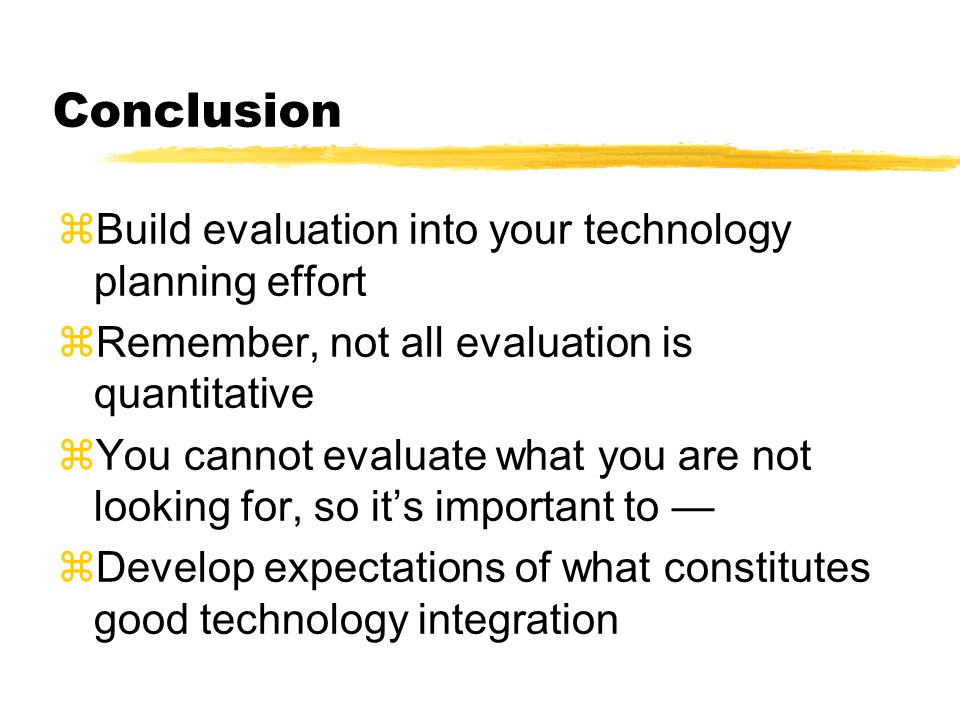 Conclusion

⌘Build evaluation into your technology planning effort

⌘Remember, not all evaluation is quantitative

⌘You cannot evaluate what you are not looking for, so it’s important to —

⌘Develop expectations of what constitutes good technology integration